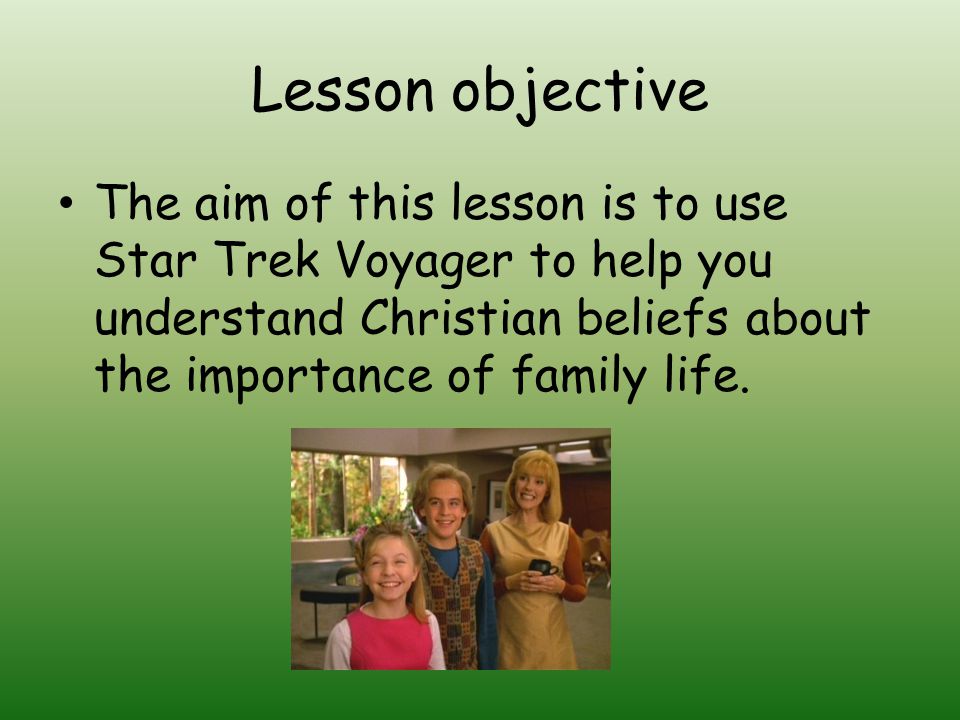 Lesson objective

• The aim of this lesson is to use Star Trek Voyager to help you understand Christian beliefs about the importance of family life.